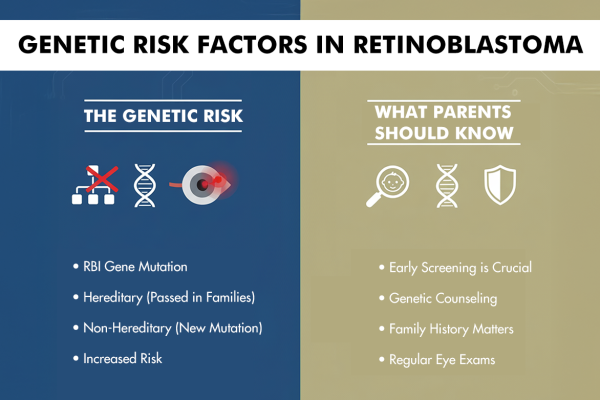 GENETIC RISK FACTORS IN RETINOBLASTOMA

THE GENETIC RISK

• RBI Gene Mutation
• Hereditary (Passed in Families)
• Non-Hereditary (New Mutation)
• Increased Risk

WHAT PARENTS SHOULD KNOW

• Early Screening is Crucial
• Genetic Counseling
• Family History Matters
• Regular Eye Exams